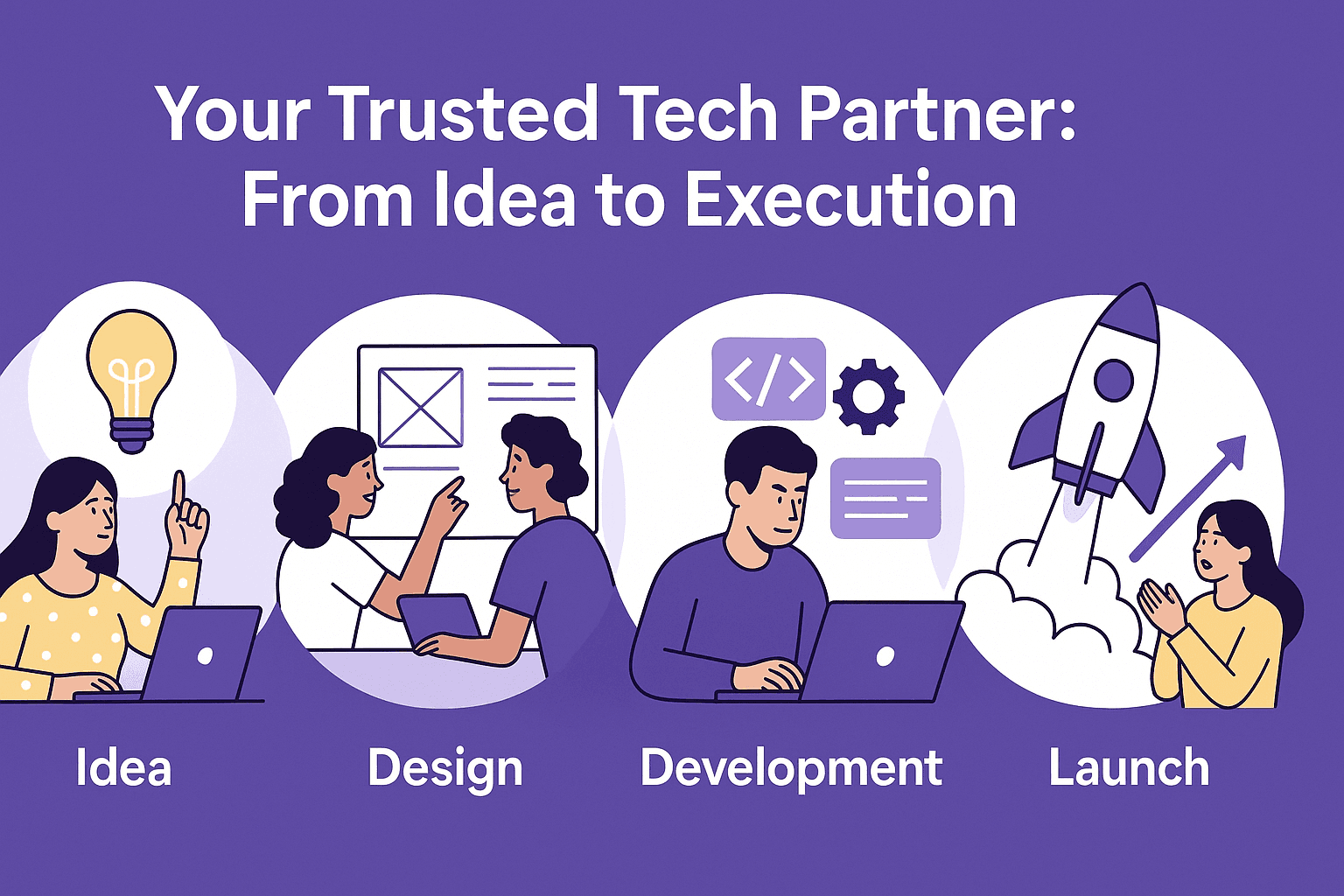 Your Trusted Tech Partner: From Idea to Execution

</>

Idea

Design

Development

Launch